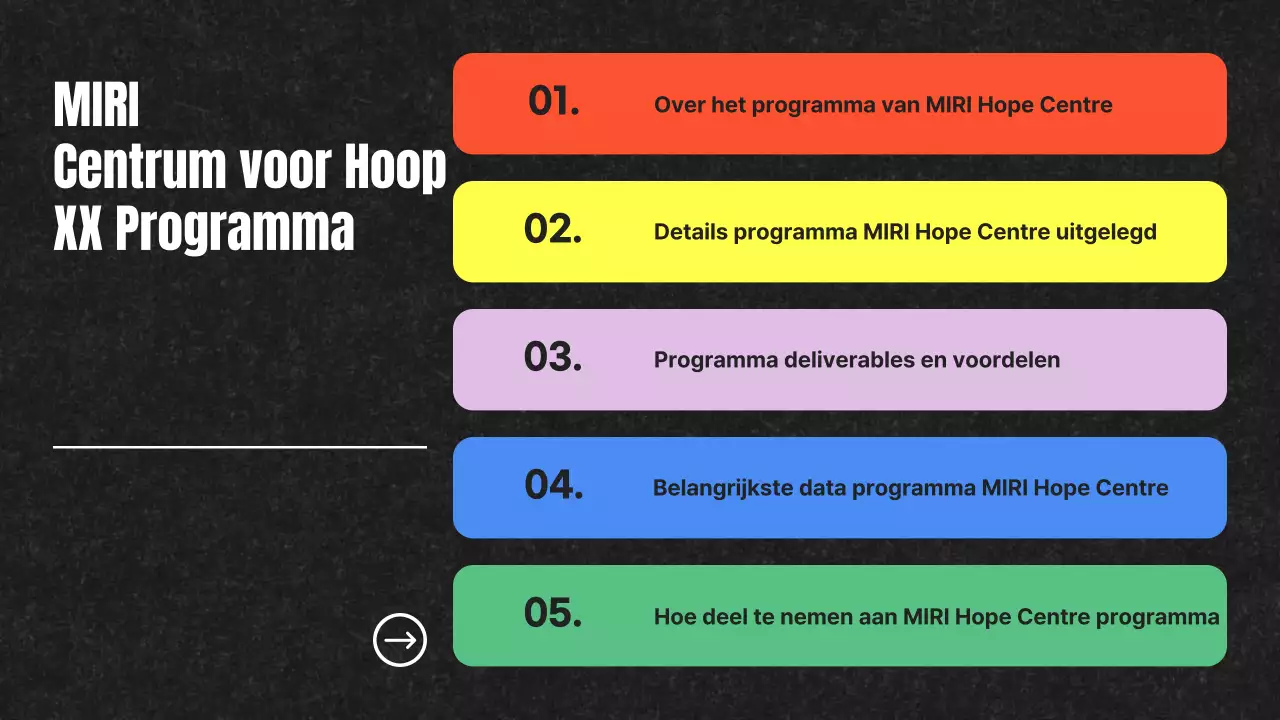 MIRI
Centrum voor Hoop
XX Programma

01. Over het programma van MIRI Hope Centre

02. Details programma MIRI Hope Centre uitgelegd

03. Programma deliverables en voordelen

04. Belangrijkste data programma MIRI Hope Centre

05. Hoe deel te nemen aan MIRI Hope Centre programma